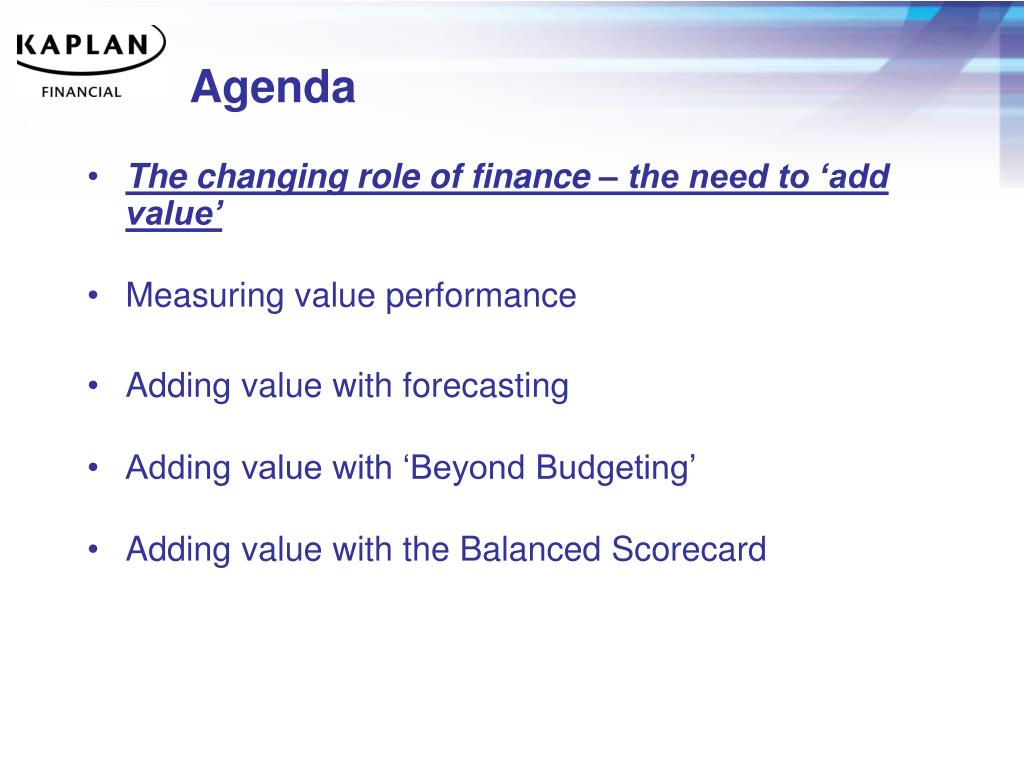 KAPLAN
FINANCIAL

Agenda

• The changing role of finance – the need to ‘add value’

• Measuring value performance

• Adding value with forecasting

• Adding value with ‘Beyond Budgeting’

• Adding value with the Balanced Scorecard